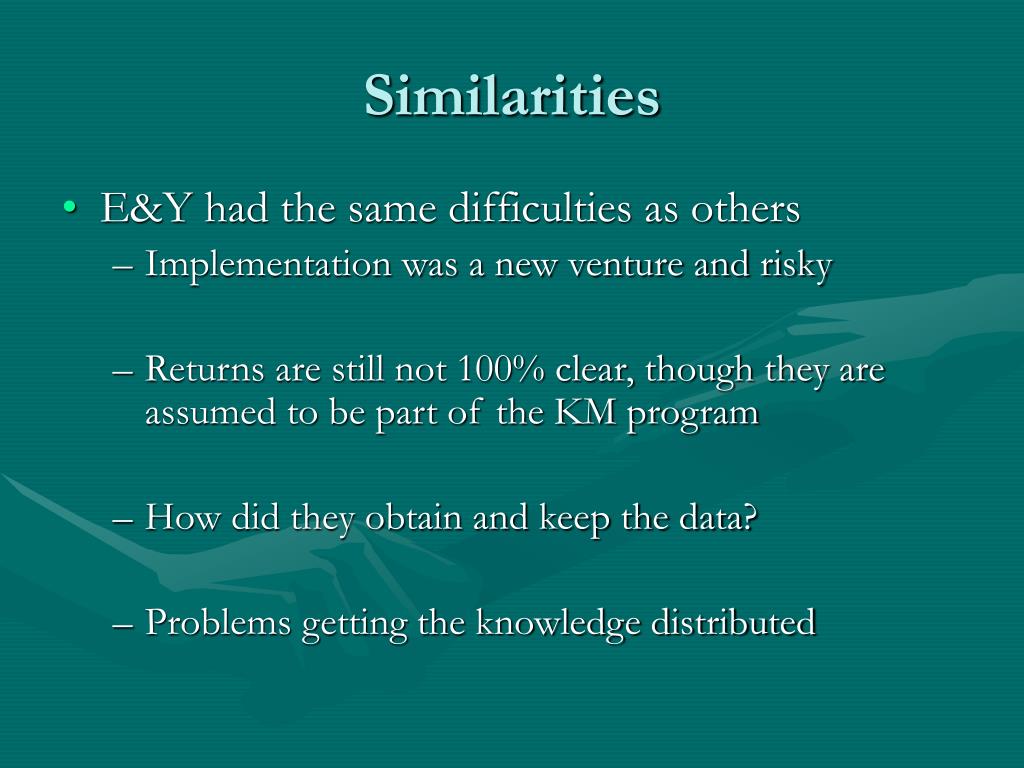 Similarities

• E&Y had the same difficulties as others
– Implementation was a new venture and risky

– Returns are still not 100% clear, though they are assumed to be part of the KM program

– How did they obtain and keep the data?

– Problems getting the knowledge distributed